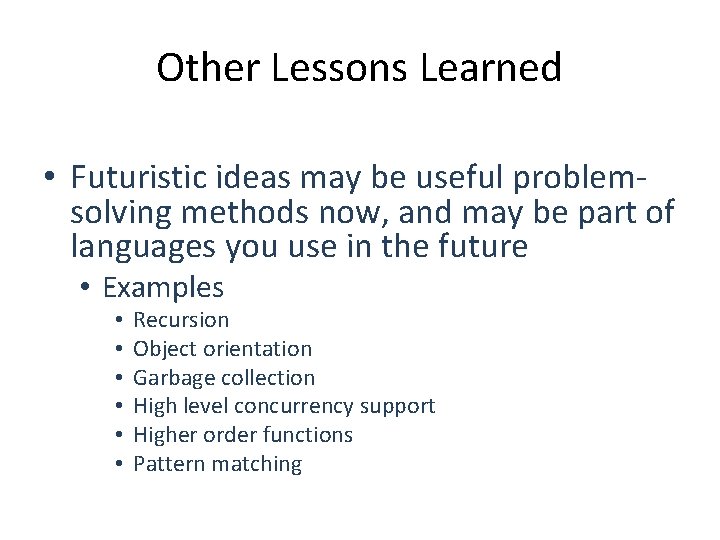 Other Lessons Learned

• Futuristic ideas may be useful problem-solving methods now, and may be part of languages you use in the future
  • Examples
    • Recursion
    • Object orientation
    • Garbage collection
    • High level concurrency support
    • Higher order functions
    • Pattern matching